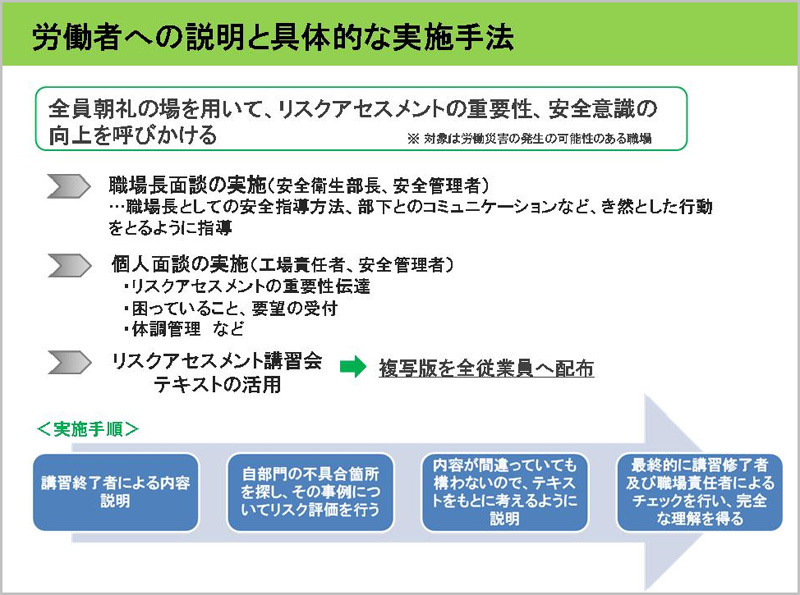 労働者への説明と具体的な実施手法

全員朝礼の場を用いて、リスクアセスメントの重要性、安全意識の向上を呼びかける
※ 対象は労働災害の発生の可能性のある職場

職場長面談の実施（安全衛生部長、安全管理者）
…職場長としての安全指導方法、部下とのコミュニケーションなど、き然とした行動をとるように指導

個人面談の実施（工場責任者、安全管理者）
・リスクアセスメントの重要性伝達
・困っていること、要望の受付
・体調管理　など

リスクアセスメント講習会
テキストの活用
複写版を全従業員へ配布

＜実施手順＞

講習終了者による内容説明

自部門の不具合箇所を探し、その事例についてリスク評価を行う

内容が間違っていても構わないので、テキストをもとに考えるように説明

最終的に講習修了者及び職場責任者によるチェックを行い、完全な理解を得る